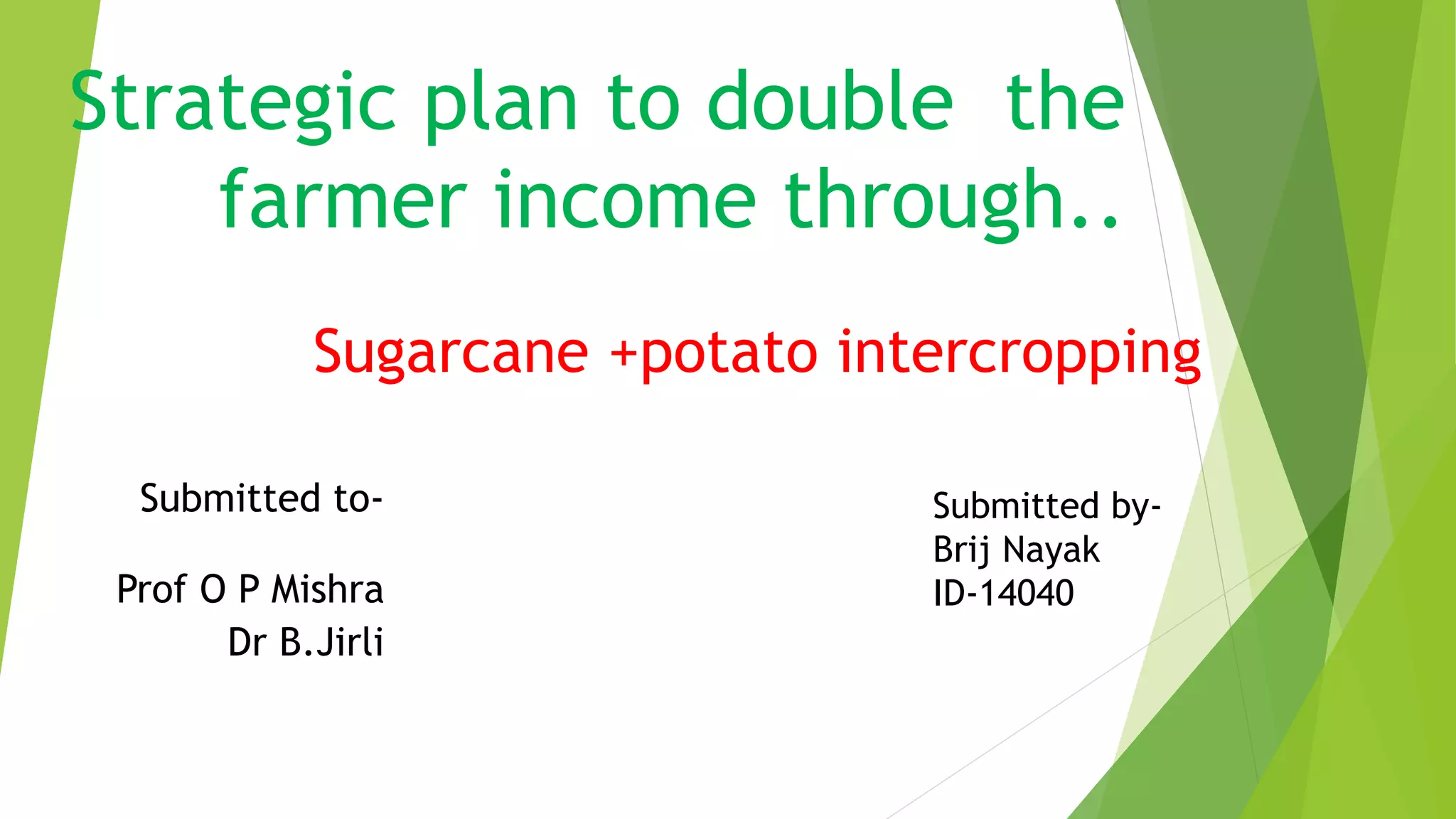 Strategic plan to double the farmer income through..

Sugarcane +potato intercropping

Submitted to-

Prof O P Mishra
Dr B.Jirli

Submitted by-
Brij Nayak
ID-14040